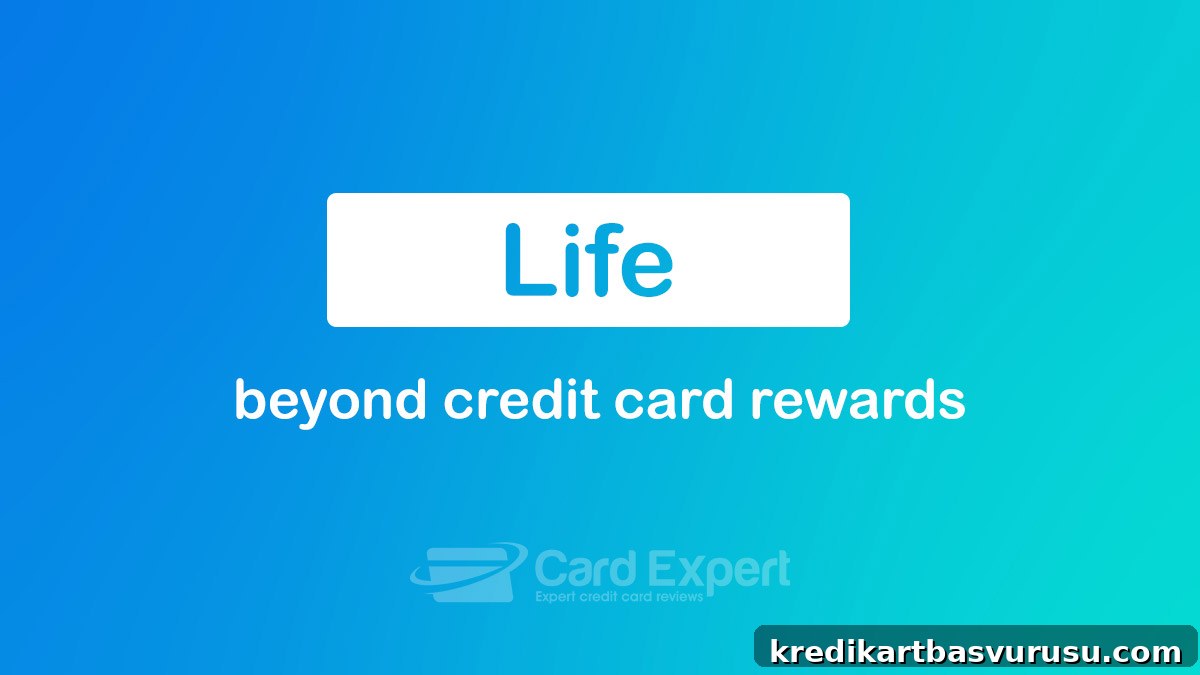 Life

beyond credit card rewards

Card Expert
Expert credit card reviews

kredikartbasvurusu.com